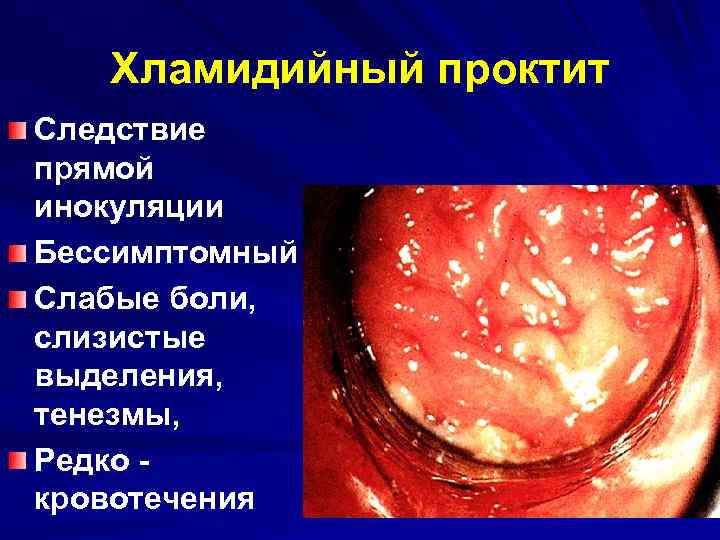 Хламидийный проктит

Следствие прямой инокуляции

Бессимптомный

Слабые боли, слизистые выделения, тенезмы,

Редко - кровотечения